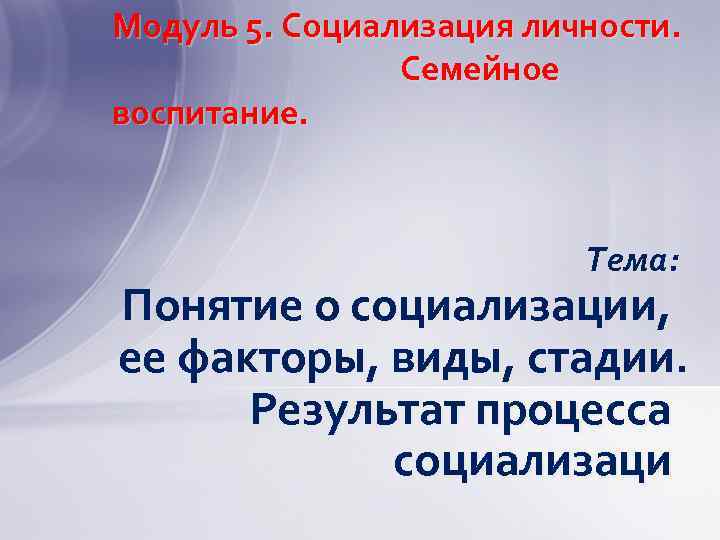 Модуль 5. Социализация личности. Семейное воспитание.

Тема:

Понятие о социализации, ее факторы, виды, стадии. Результат процесса социализаци